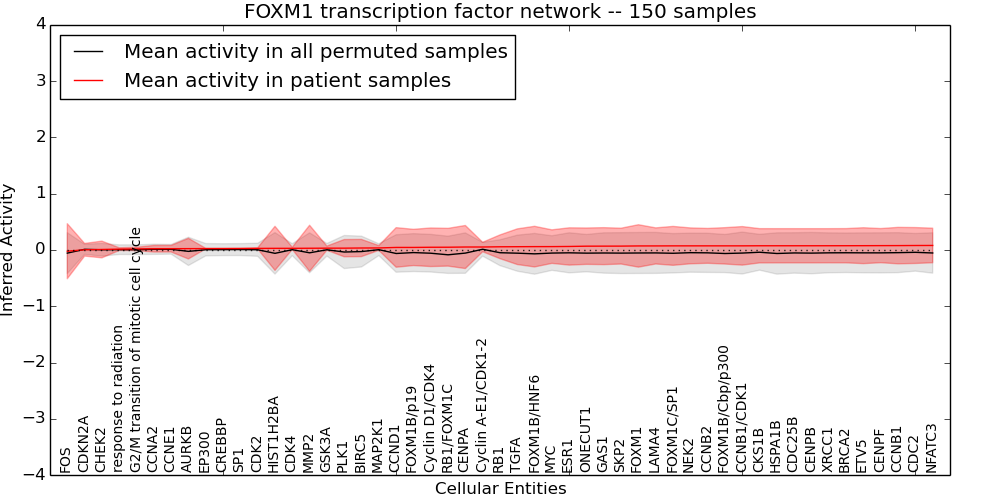 FOXM1 transcription factor network -- 150 samples

Mean activity in all permuted samples
Mean activity in patient samples

Inferred Activity

4
3
2
1
0
−1
−2
−3
−4

FOS
CDKN2A
CHEK2
response to radiation
G2/M transition of mitotic cell cycle
CCNA2
CCNE1
AURKB
EP300
CREBBP
SP1
CDK2
HIST1H2BA
CDK4
MMP2
GSK3A
PLK1
BIRC5
MAP2K1
CCND1
FOXM1B/p19
Cyclin D1/CDK4
RB1/FOXM1C
CENPA
Cyclin A-E1/CDK1-2
RB1
TGFA
FOXM1B/HNF6
MYC
ESR1
ONECUT1
GAS1
SKP2
FOXM1
LAMA4
FOXM1C/SP1
NEK2
CCNB2
FOXM1B/Cbp/p300
CCNB1/CDK1
CKS1B
HSPA1B
CDC25B
CENPB
XRCC1
BRCA2
ETV5
CENPF
CCNB1
CDC2
NFATC3

Cellular Entities